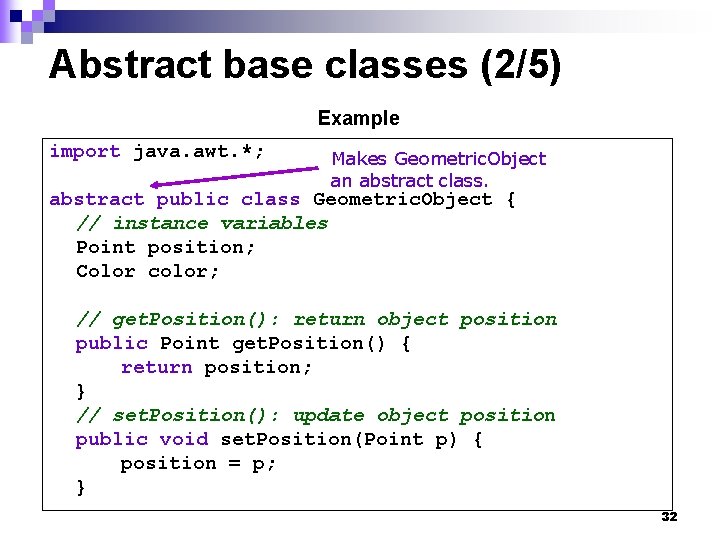 Abstract base classes (2/5)

Example

import java.awt.*;

Makes GeometricObject an abstract class.

abstract public class GeometricObject {
  // instance variables
  Point position;
  Color color;

  // getPosition(): return object position
  public Point getPosition() {
      return position;
  }
  // setPosition(): update object position
  public void setPosition(Point p) {
      position = p;
  }

32